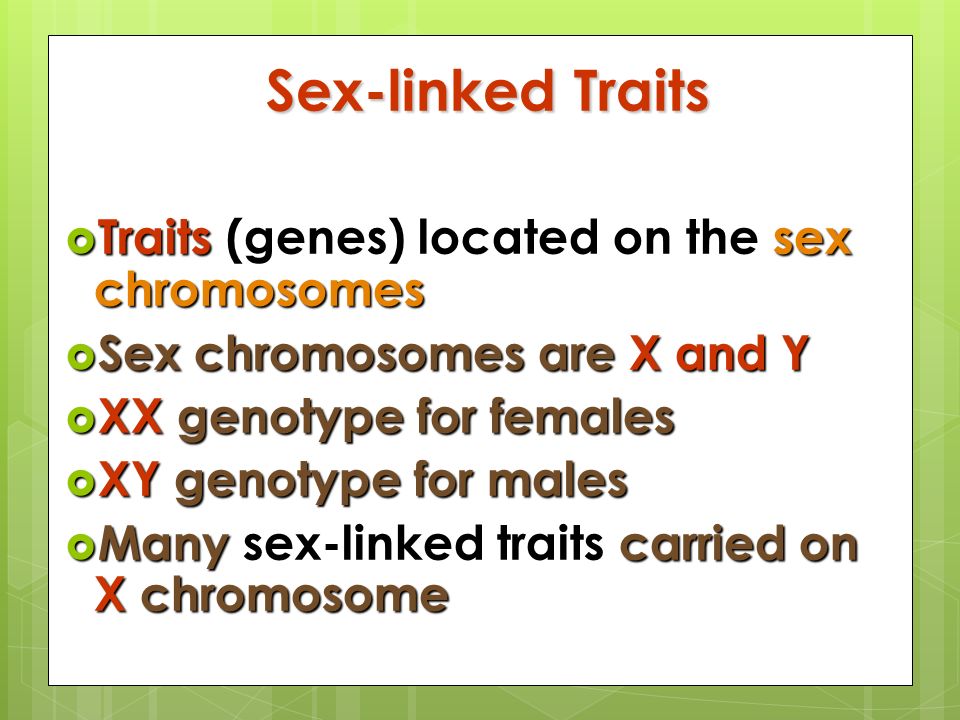 Sex-linked Traits

Traits (genes) located on the sex chromosomes

Sex chromosomes are X and Y

XX genotype for females

XY genotype for males

Many sex-linked traits carried on X chromosome